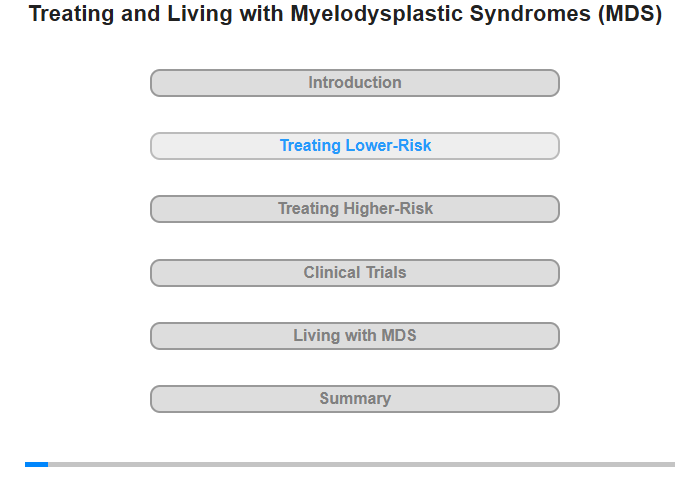 Treating and Living with Myelodysplastic Syndromes (MDS)

Introduction

Treating Lower-Risk

Treating Higher-Risk

Clinical Trials

Living with MDS

Summary